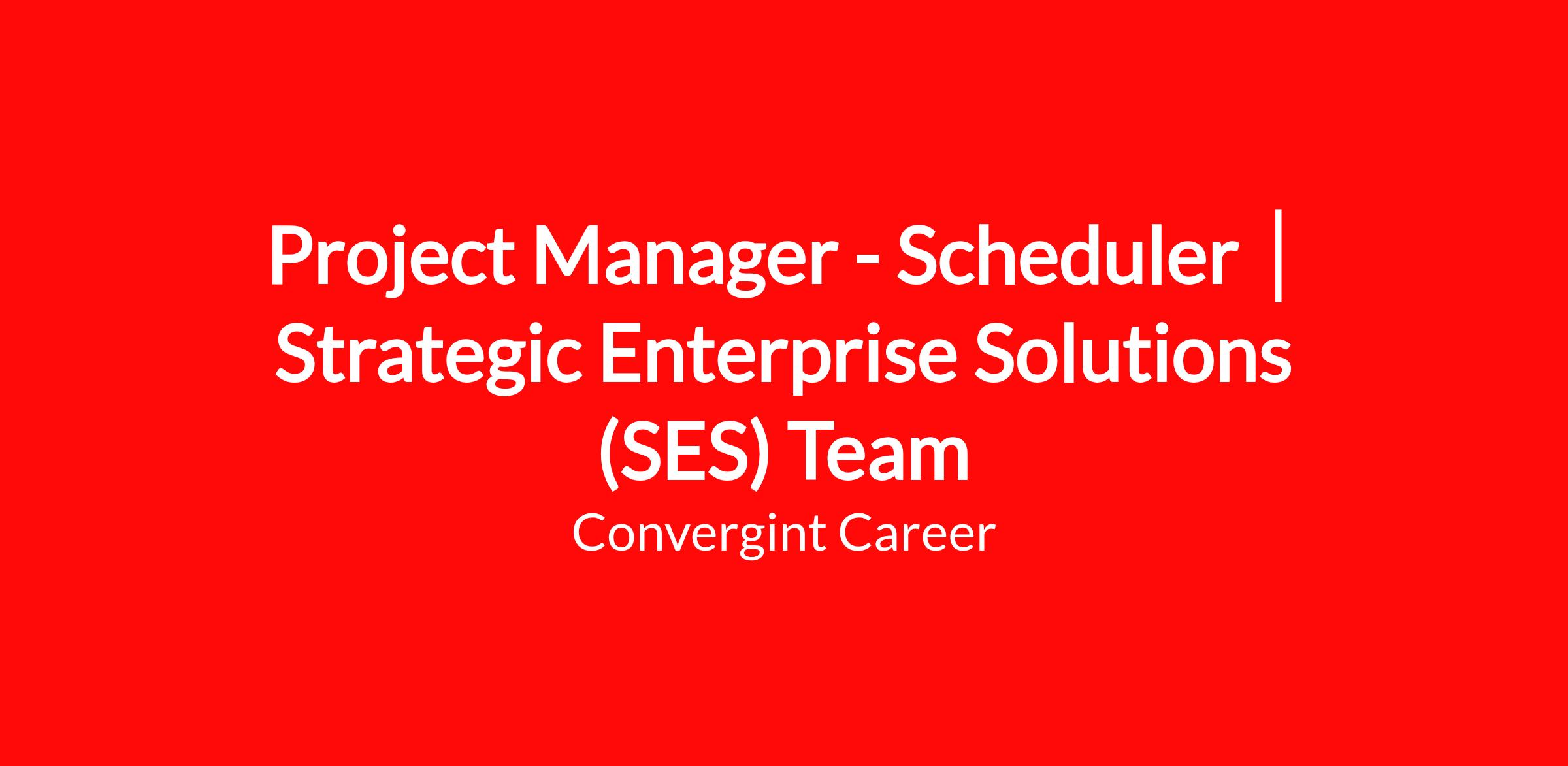 Project Manager - Scheduler | Strategic Enterprise Solutions (SES) Team

Convergint Career